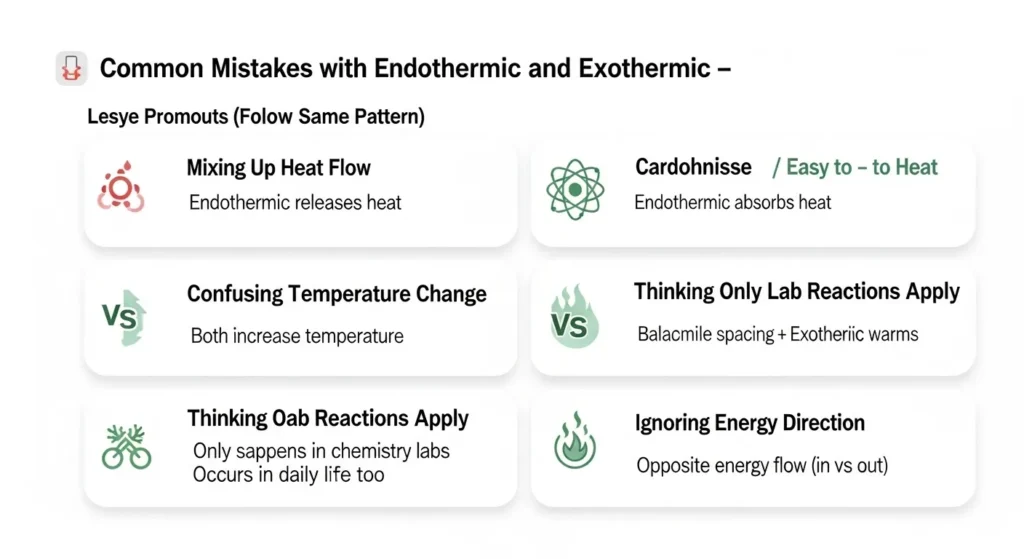 Common Mistakes with Endothermic and Exothermic –

Lesye Promouts (Folow Same Pattern)

Mixing Up Heat Flow
Endothermic releases heat

Cardohnisse / Easy to – to Heat
Endothermic absorbs heat

VS
Confusing Temperature Change
Both increase temperature

VS
Thinking Only Lab Reactions Apply
Balacmile spacing + Exotheriic warms

Thinking Oab Reactions Apply
Only sappens in chemistry labs
Occurs in daily life too

Ignoring Energy Direction
Opposite energy flow (in vs out)